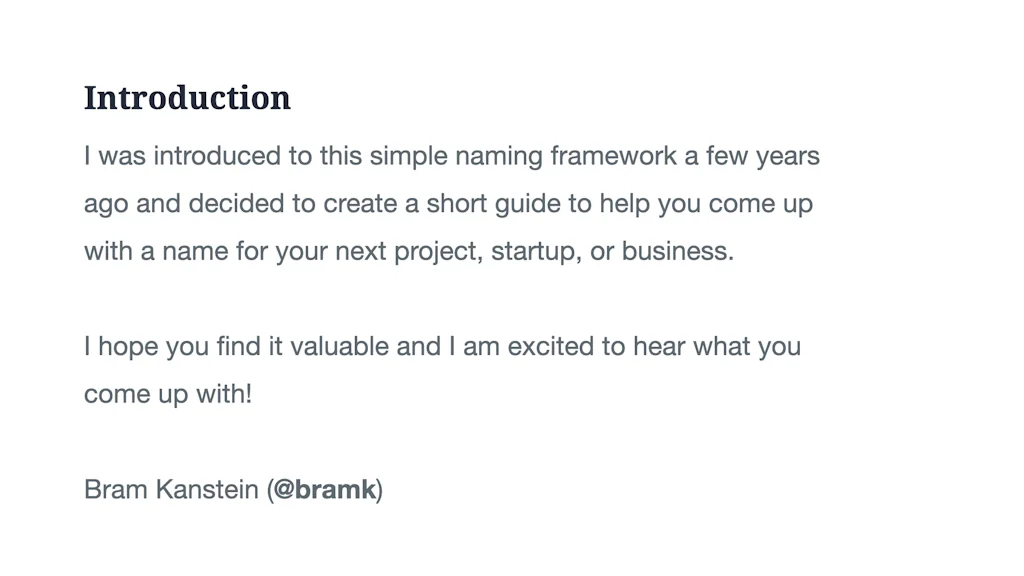 Introduction

I was introduced to this simple naming framework a few years ago and decided to create a short guide to help you come up with a name for your next project, startup, or business.

I hope you find it valuable and I am excited to hear what you come up with!

Bram Kanstein (@bramk)